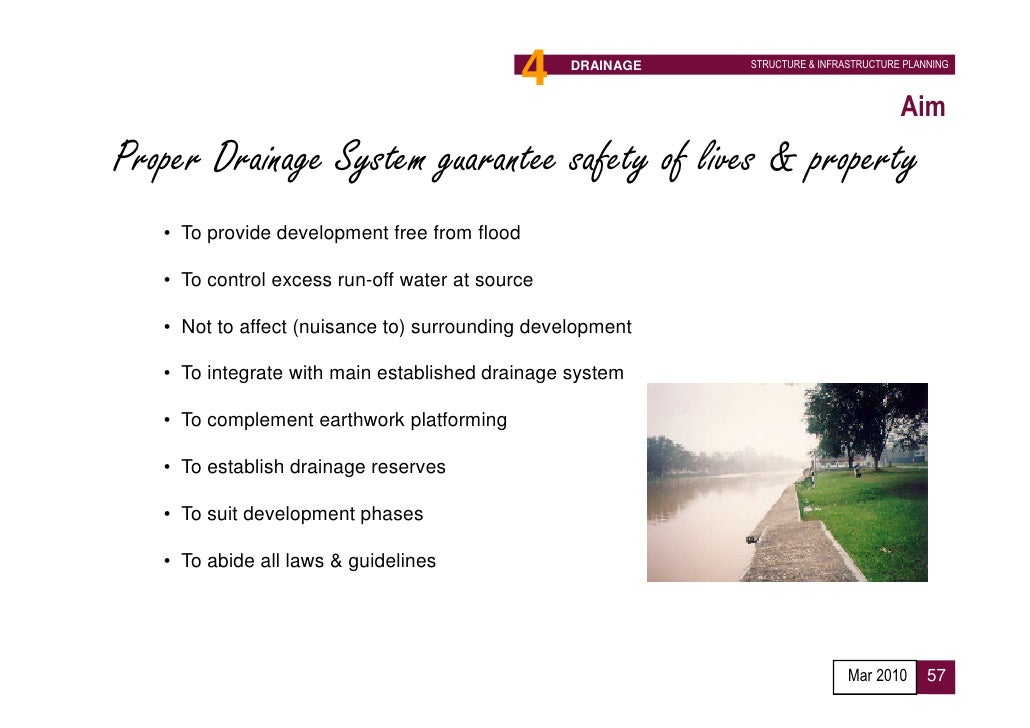 4 DRAINAGE STRUCTURE & INFRASTRUCTURE PLANNING

Aim

Proper Drainage System guarantee safety of lives & property

• To provide development free from flood

• To control excess run-off water at source

• Not to affect (nuisance to) surrounding development

• To integrate with main established drainage system

• To complement earthwork platforming

• To establish drainage reserves

• To suit development phases

• To abide all laws & guidelines

Mar 2010 57